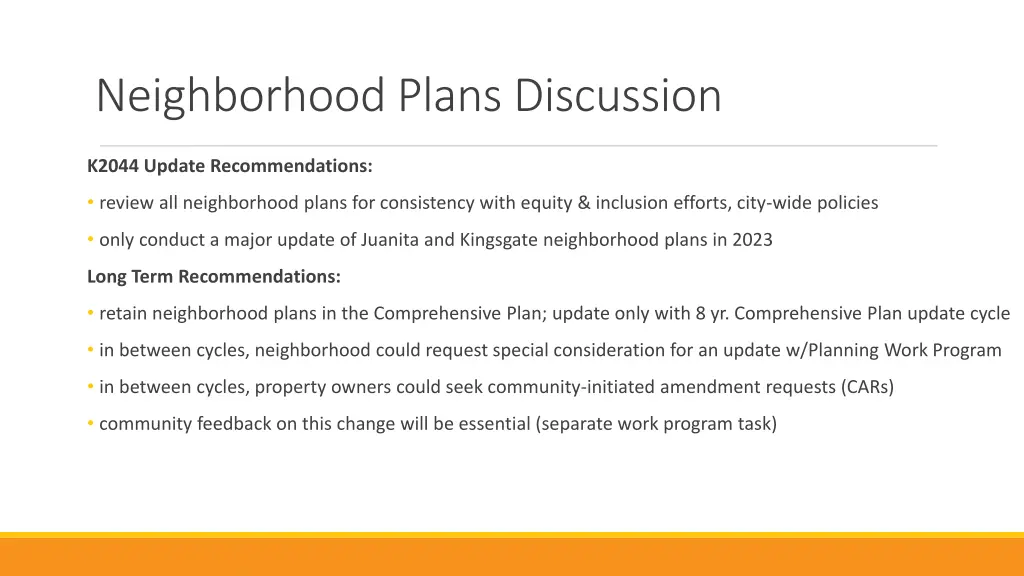 Neighborhood Plans Discussion

K2044 Update Recommendations:

• review all neighborhood plans for consistency with equity & inclusion efforts, city-wide policies

• only conduct a major update of Juanita and Kingsgate neighborhood plans in 2023

Long Term Recommendations:

• retain neighborhood plans in the Comprehensive Plan; update only with 8 yr. Comprehensive Plan update cycle

• in between cycles, neighborhood could request special consideration for an update w/Planning Work Program

• in between cycles, property owners could seek community-initiated amendment requests (CARs)

• community feedback on this change will be essential (separate work program task)